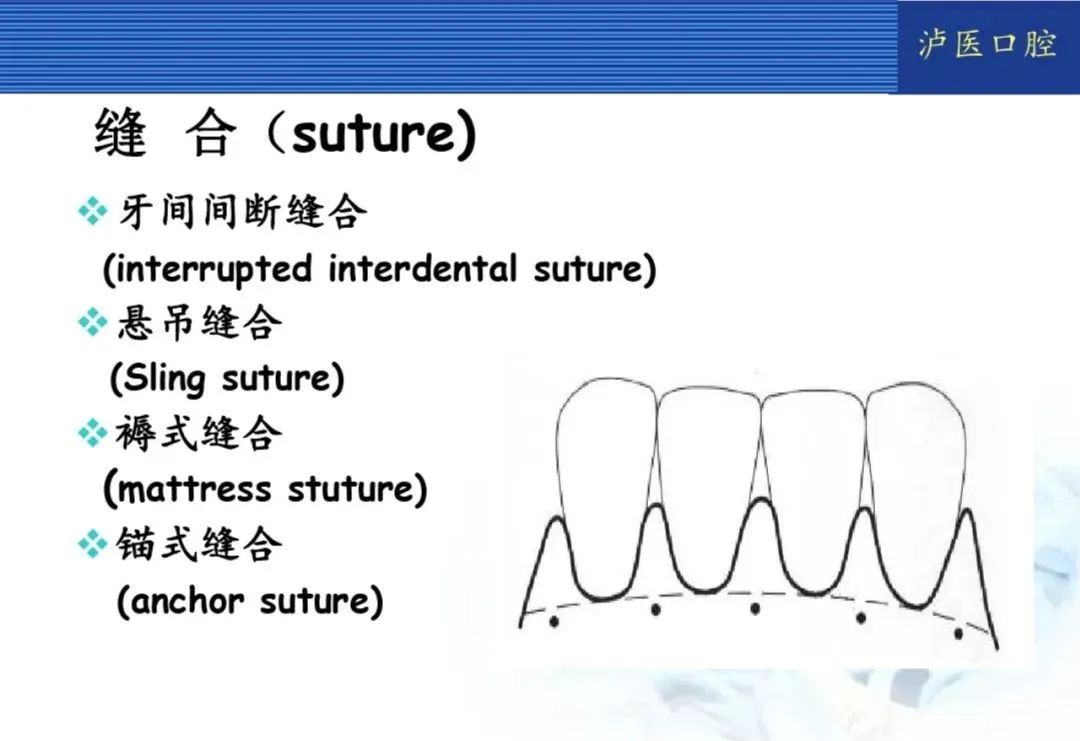 泸医口腔

缝 合（suture)

❖ 牙间间断缝合
(interrupted interdental suture)

❖ 悬吊缝合
(Sling suture)

❖ 褥式缝合
(mattress stuture)

❖ 锚式缝合
(anchor suture)